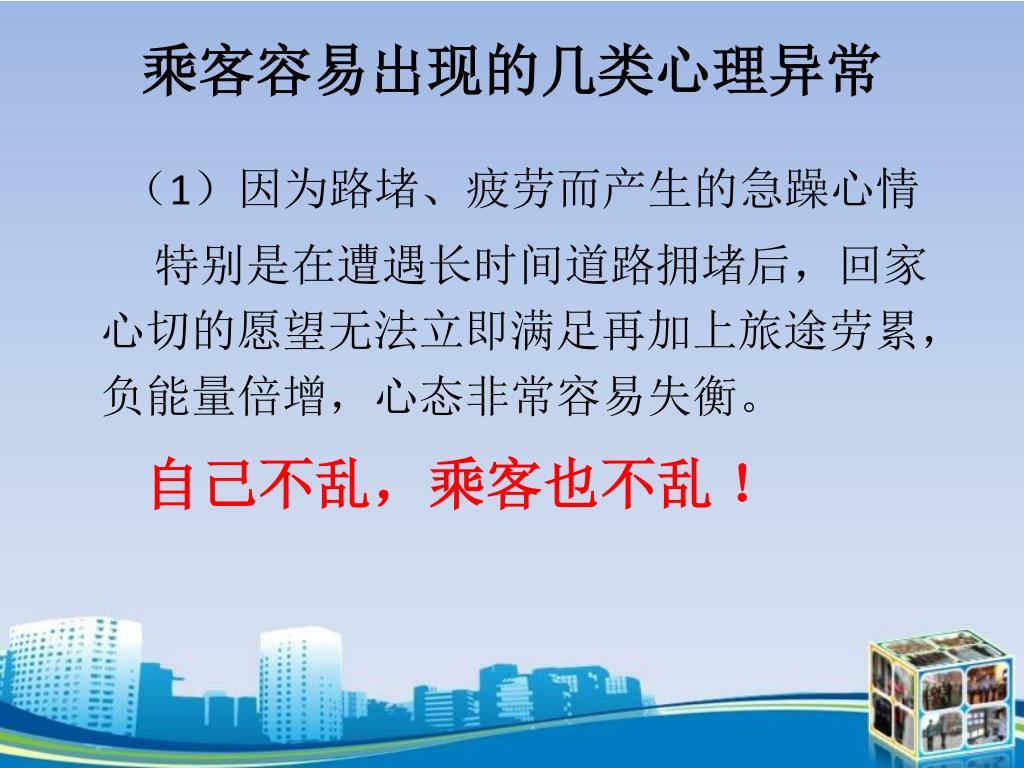 乘客容易出现的几类心理异常

（1）因为路堵、疲劳而产生的急躁心情

特别是在遭遇长时间道路拥堵后，回家心切的愿望无法立即满足再加上旅途劳累，负能量倍增，心态非常容易失衡。

自己不乱，乘客也不乱！